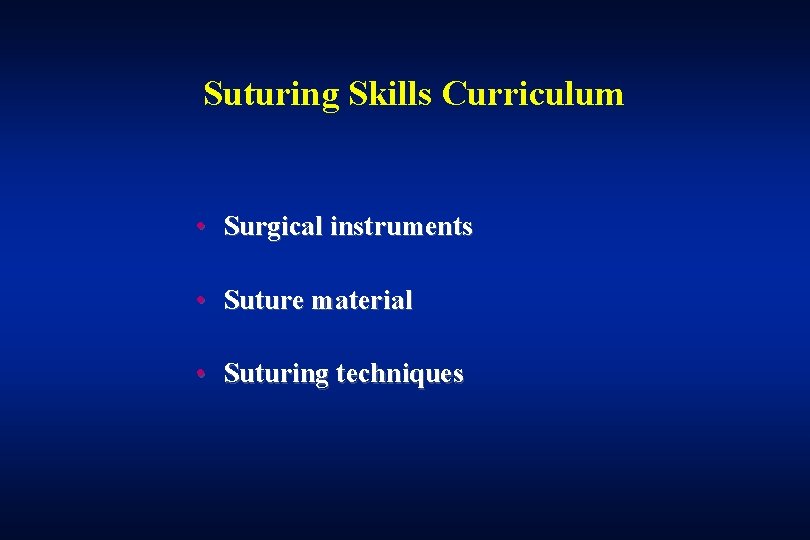 Suturing Skills Curriculum

• Surgical instruments

• Suture material

• Suturing techniques